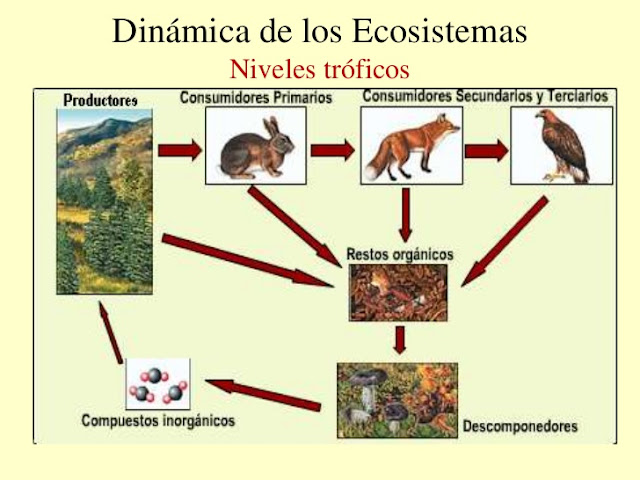 Dinámica de los Ecosistemas
Niveles tróficos

Productores
Consumidores Primarios
Consumidores Secundarios y Terciarios
Restos orgánicos
Compuestos inorgánicos
Descomponedores